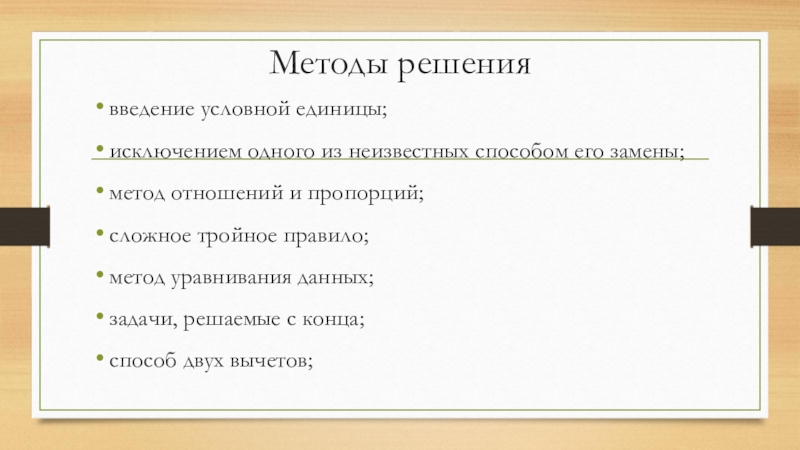 Методы решения

• введение условной единицы;

• исключением одного из неизвестных способом его замены;

• метод отношений и пропорций;

• сложное тройное правило;

• метод уравнивания данных;

• задачи, решаемые с конца;

• способ двух вычетов;